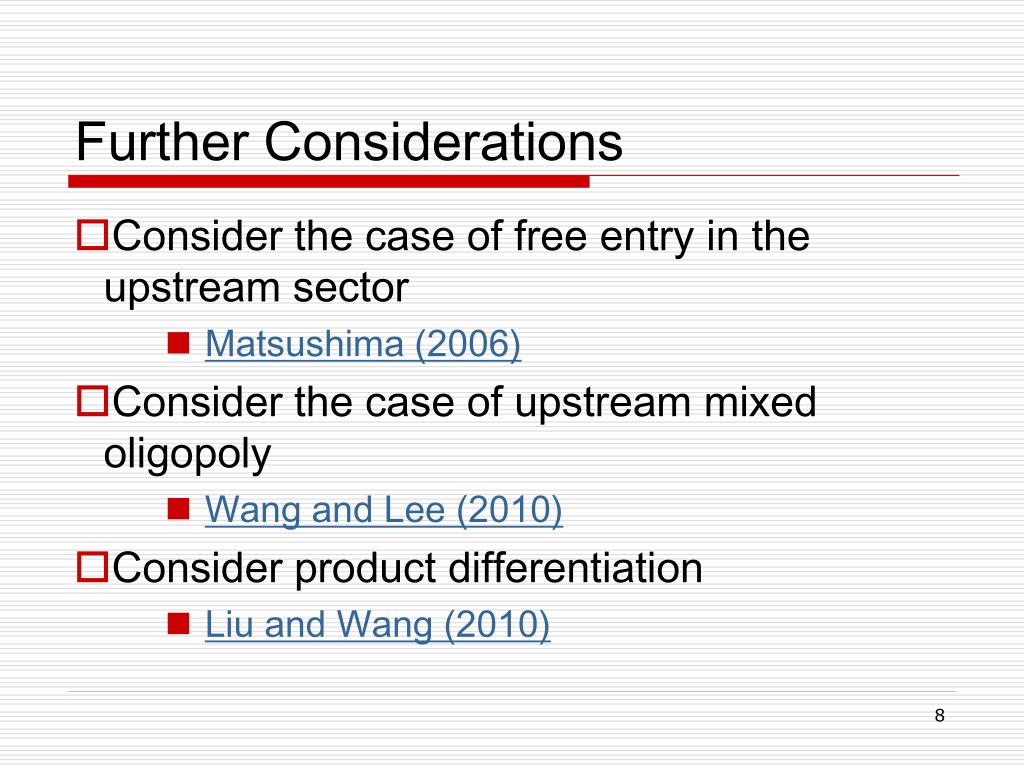 Further Considerations

Consider the case of free entry in the upstream sector

Matsushima (2006)

Consider the case of upstream mixed oligopoly

Wang and Lee (2010)

Consider product differentiation

Liu and Wang (2010)

8